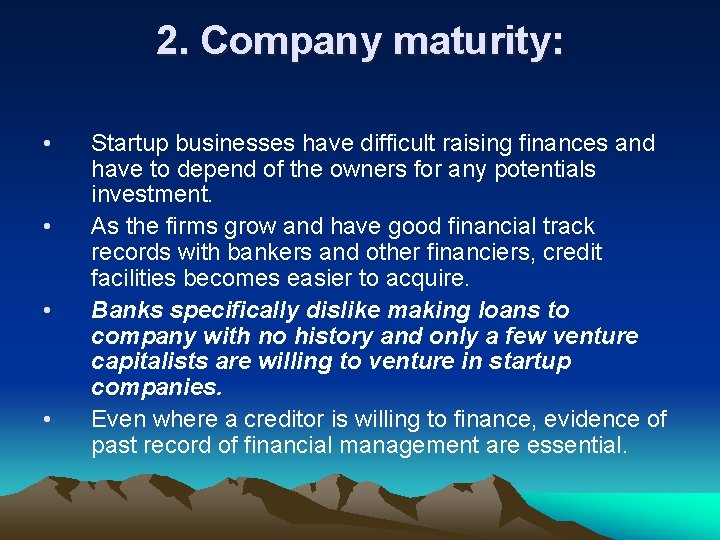 2. Company maturity:

• Startup businesses have difficult raising finances and have to depend of the owners for any potentials investment.
• As the firms grow and have good financial track records with bankers and other financiers, credit facilities becomes easier to acquire.
• Banks specifically dislike making loans to company with no history and only a few venture capitalists are willing to venture in startup companies.
• Even where a creditor is willing to finance, evidence of past record of financial management are essential.